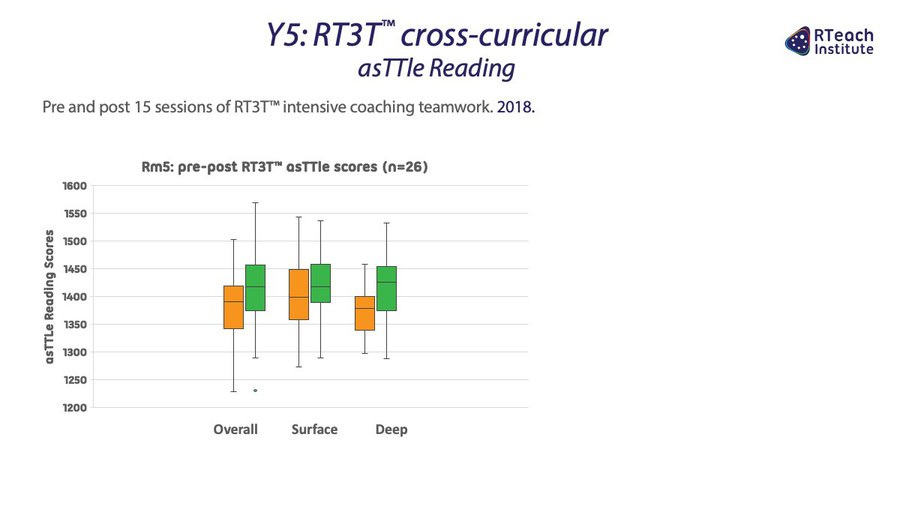 Y5: RT3T™ cross-curricular
asTTle Reading

RTeach Institute

Pre and post 15 sessions of RT3T™ intensive coaching teamwork. 2018.

Rm5: pre-post RT3T™ asTTle scores (n=26)

asTTLe Reading Scores

1600
1550
1500
1450
1400
1350
1300
1250
1200

Overall
Surface
Deep